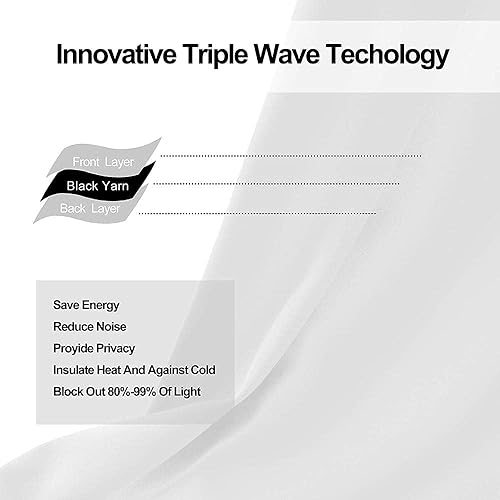 Innovative Triple Wave Techology

Front Layer
Black Yarn
Back Layer

Save Energy
Reduce Noise
Proyide Privacy
Insulate Heat And Against Cold
Block Out 80%-99% Of Light